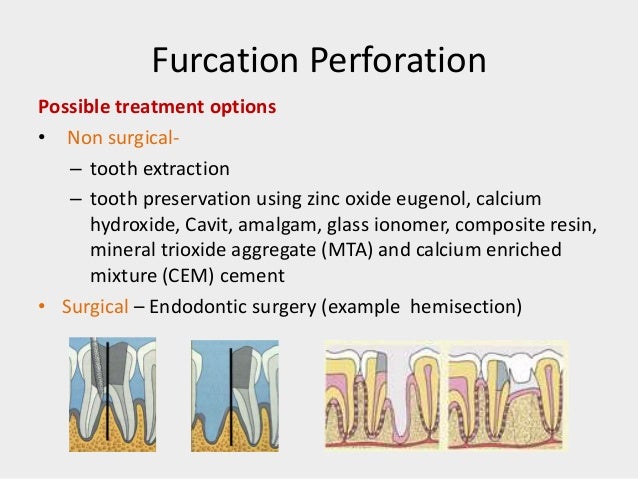 Furcation Perforation

Possible treatment options

• Non surgical-
– tooth extraction
– tooth preservation using zinc oxide eugenol, calcium hydroxide, Cavit, amalgam, glass ionomer, composite resin, mineral trioxide aggregate (MTA) and calcium enriched mixture (CEM) cement

• Surgical – Endodontic surgery (example hemisection)